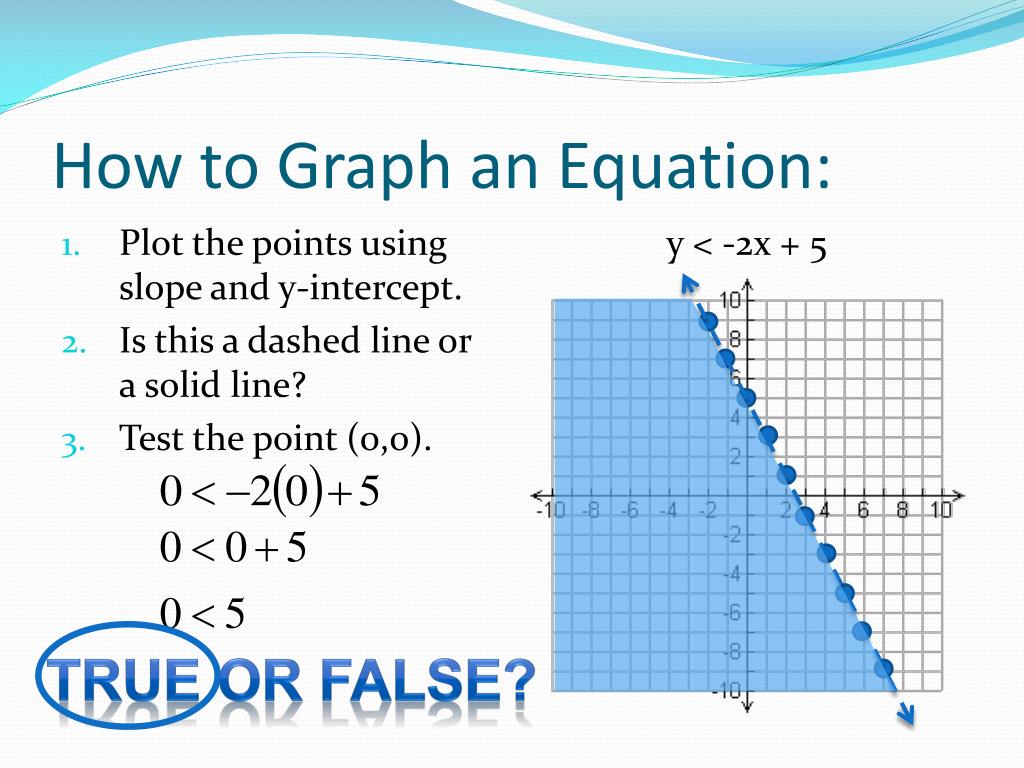 How to Graph an Equation:

1. Plot the points using slope and y-intercept.
2. Is this a dashed line or a solid line?
3. Test the point (0,0).

$0 < -2(0) + 5$

$0 < 0 + 5$

$0 < 5$

TRUE OR FALSE?

y < -2x + 5

10
8
6
4
2
-10 -8 -6 -4 -2 2 4 6 8 10
-2
-4
-6
-8
-10